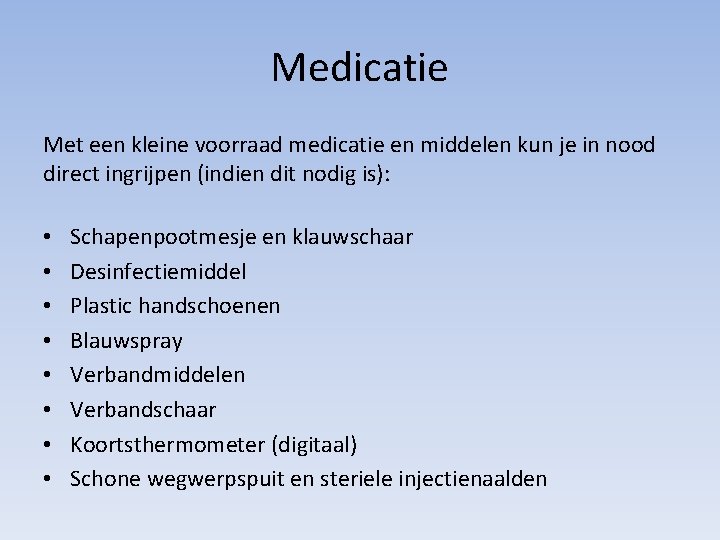 Medicatie

Met een kleine voorraad medicatie en middelen kun je in nood direct ingrijpen (indien dit nodig is):

• Schapenpootmesje en klauwschaar
• Desinfectiemiddel
• Plastic handschoenen
• Blauwspray
• Verbandmiddelen
• Verbandschaar
• Koortsthermometer (digitaal)
• Schone wegwerpspuit en steriele injectienaalden